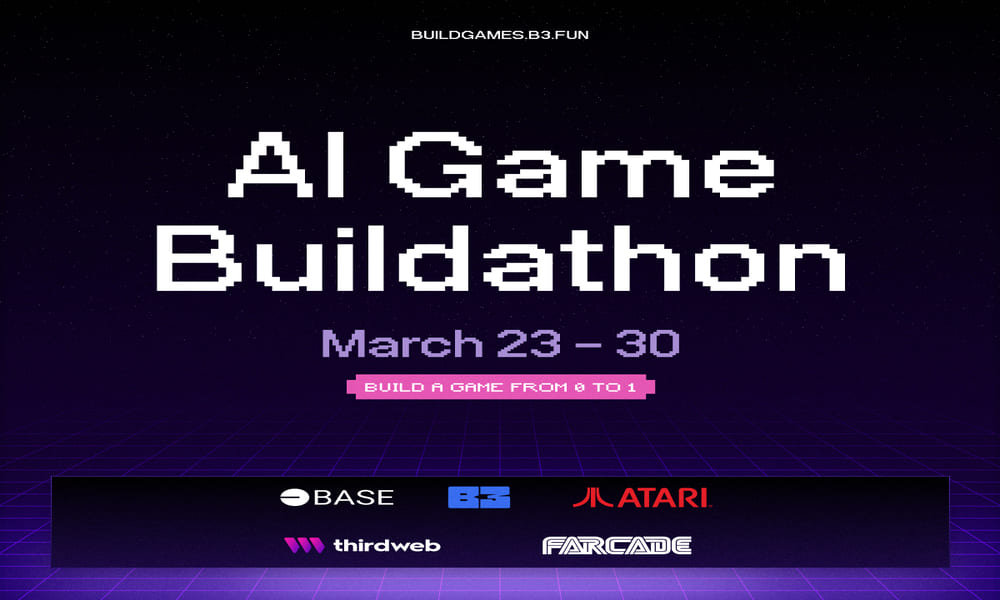 BUILDGAMES.B3.FUN

AI Game Buildathon

March 23 – 30

BUILD A GAME FROM 0 TO 1

BASE
B3
ATARI
thirdweb
FARCADE